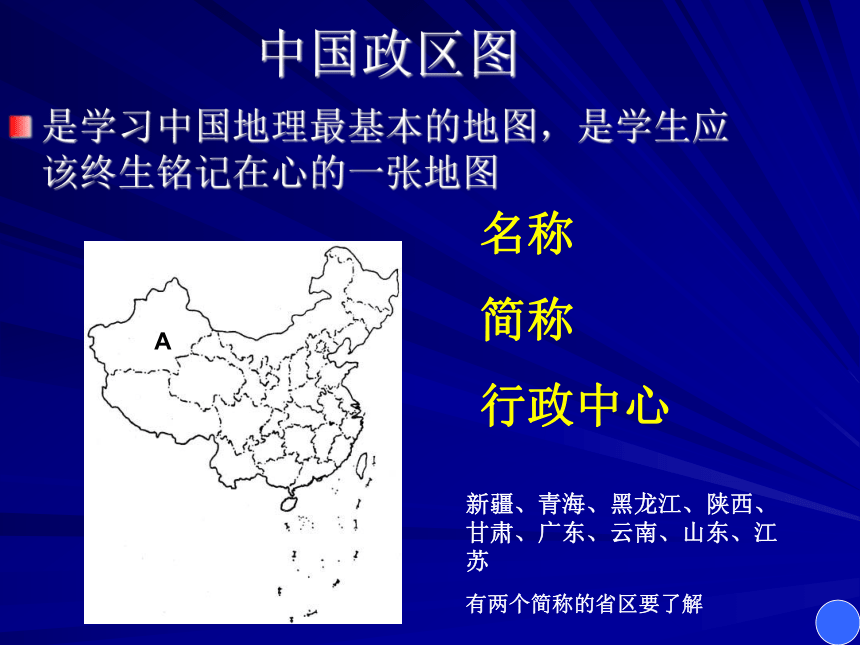 中国政区图

是学习中国地理最基本的地图，是学生应该终生铭记在心的一张地图

A

名称

简称

行政中心

新疆、青海、黑龙江、陕西、甘肃、广东、云南、山东、江苏

有两个简称的省区要了解